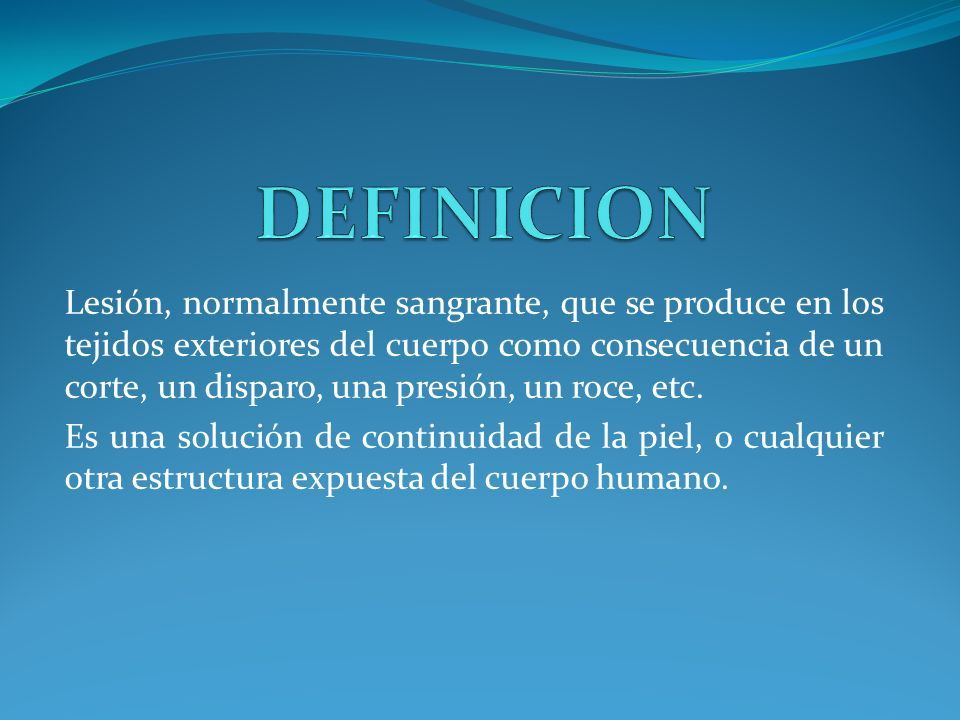 DEFINICION

Lesión, normalmente sangrante, que se produce en los tejidos exteriores del cuerpo como consecuencia de un corte, un disparo, una presión, un roce, etc.

Es una solución de continuidad de la piel, o cualquier otra estructura expuesta del cuerpo humano.